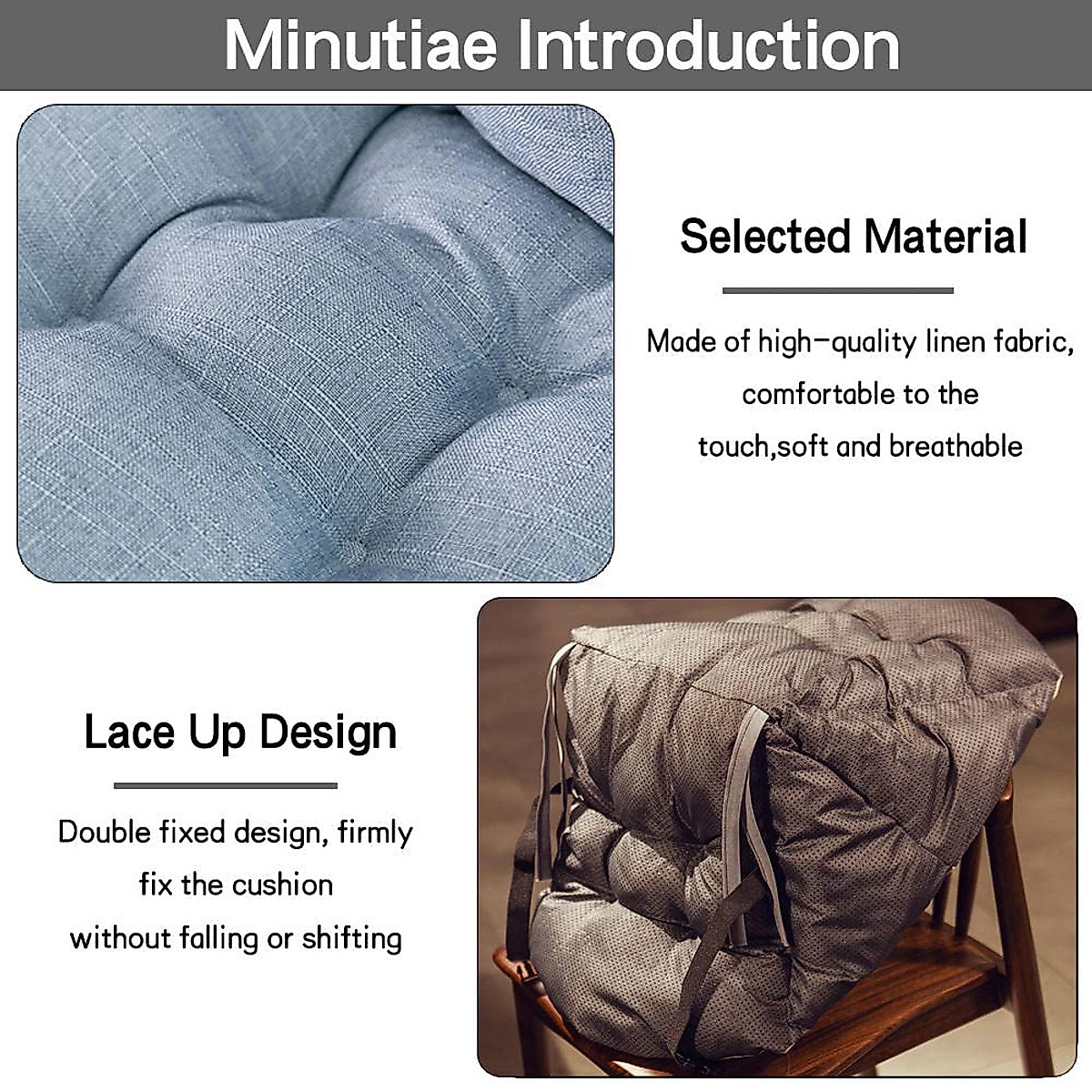 Minutiae Introduction

Selected Material

Made of high-quality linen fabric, comfortable to the touch,soft and breathable

Lace Up Design

Double fixed design, firmly fix the cushion without falling or shifting